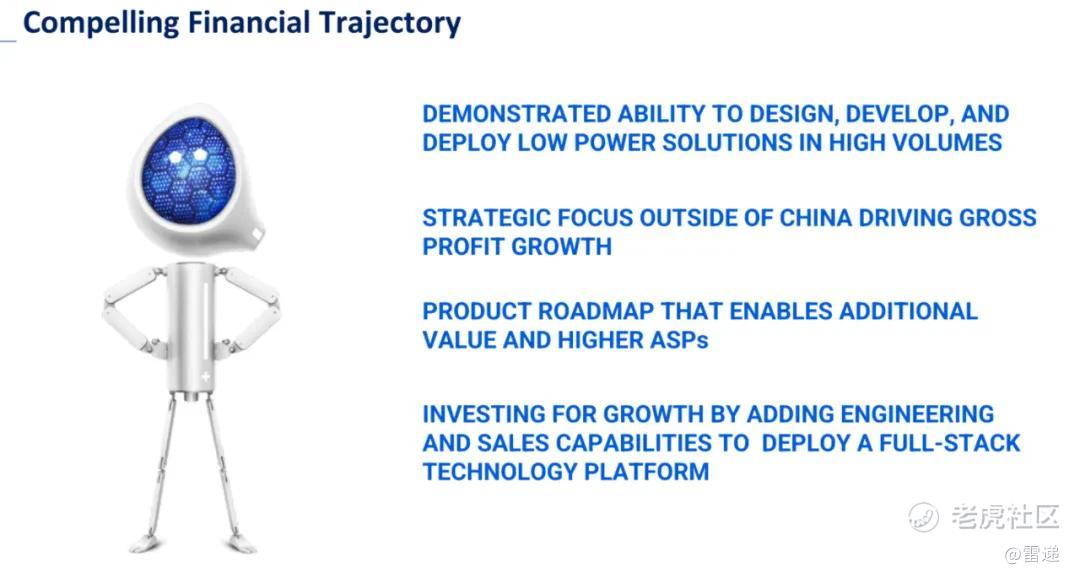 Compelling Financial Trajectory

DEMONSTRATED ABILITY TO DESIGN, DEVELOP, AND DEPLOY LOW POWER SOLUTIONS IN HIGH VOLUMES

STRATEGIC FOCUS OUTSIDE OF CHINA DRIVING GROSS PROFIT GROWTH

PRODUCT ROADMAP THAT ENABLES ADDITIONAL VALUE AND HIGHER ASPs

INVESTING FOR GROWTH BY ADDING ENGINEERING AND SALES CAPABILITIES TO DEPLOY A FULL-STACK TECHNOLOGY PLATFORM

老虎社区
@雷递